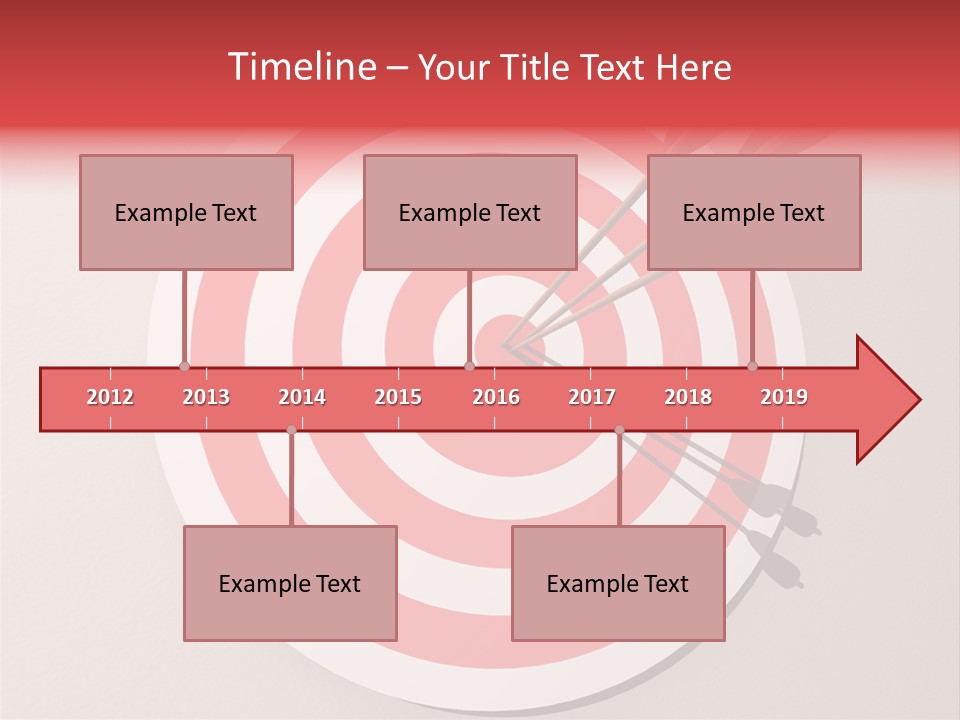 Timeline – Your Title Text Here

Example Text

Example Text

Example Text

2012 2013 2014 2015 2016 2017 2018 2019

Example Text

Example Text